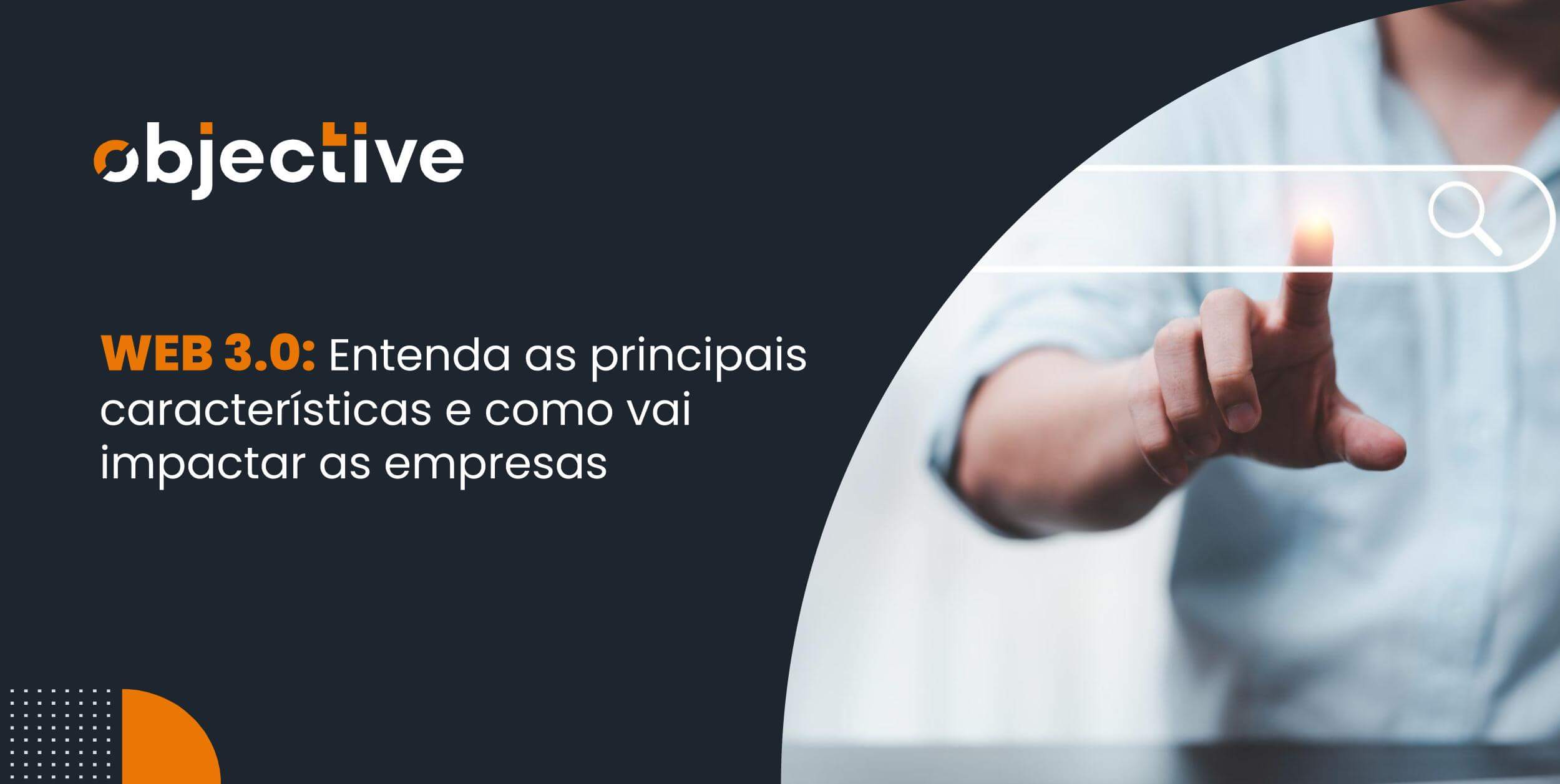 objective

WEB 3.0: Entenda as principais características e como vai impactar as empresas